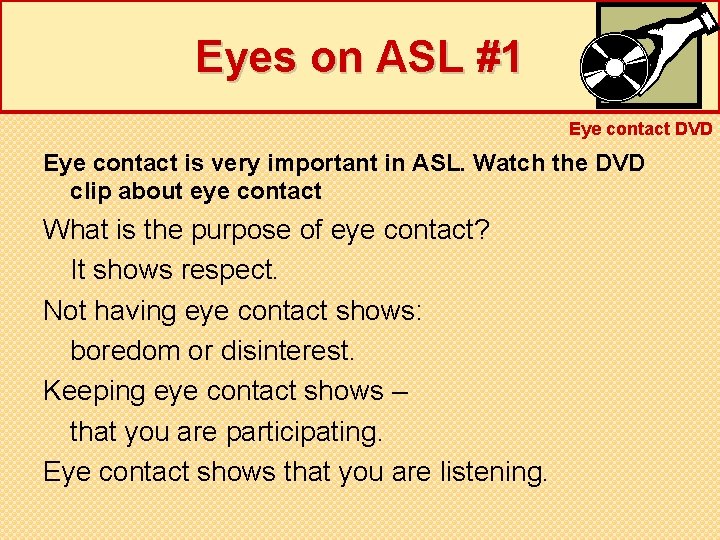 Eyes on ASL #1

Eye contact DVD

Eye contact is very important in ASL. Watch the DVD clip about eye contact

What is the purpose of eye contact?

It shows respect.

Not having eye contact shows:

boredom or disinterest.

Keeping eye contact shows –

that you are participating.

Eye contact shows that you are listening.